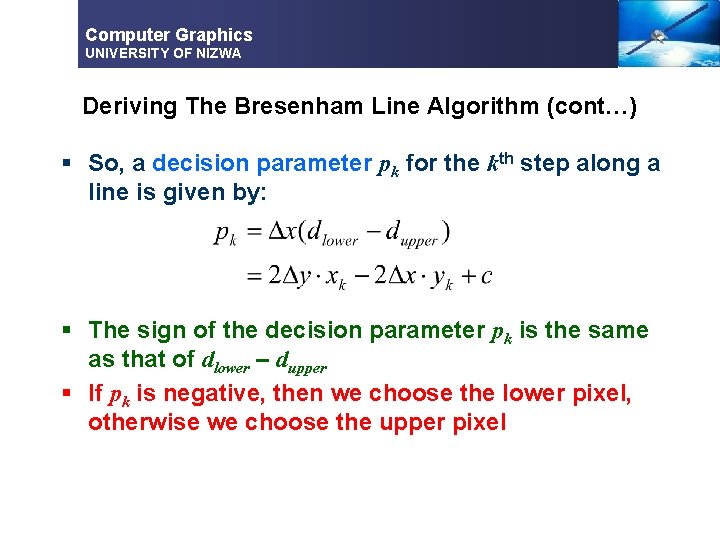 Computer Graphics
UNIVERSITY OF NIZWA

Deriving The Bresenham Line Algorithm (cont…)

▪ So, a decision parameter $p_k$ for the $k^{th}$ step along a line is given by:

$p_k = \Delta x(d_{lower} - d_{upper})$
$= 2\Delta y \cdot x_k - 2\Delta x \cdot y_k + c$

▪ The sign of the decision parameter $p_k$ is the same as that of $d_{lower} - d_{upper}$

▪ If $p_k$ is negative, then we choose the lower pixel, otherwise we choose the upper pixel